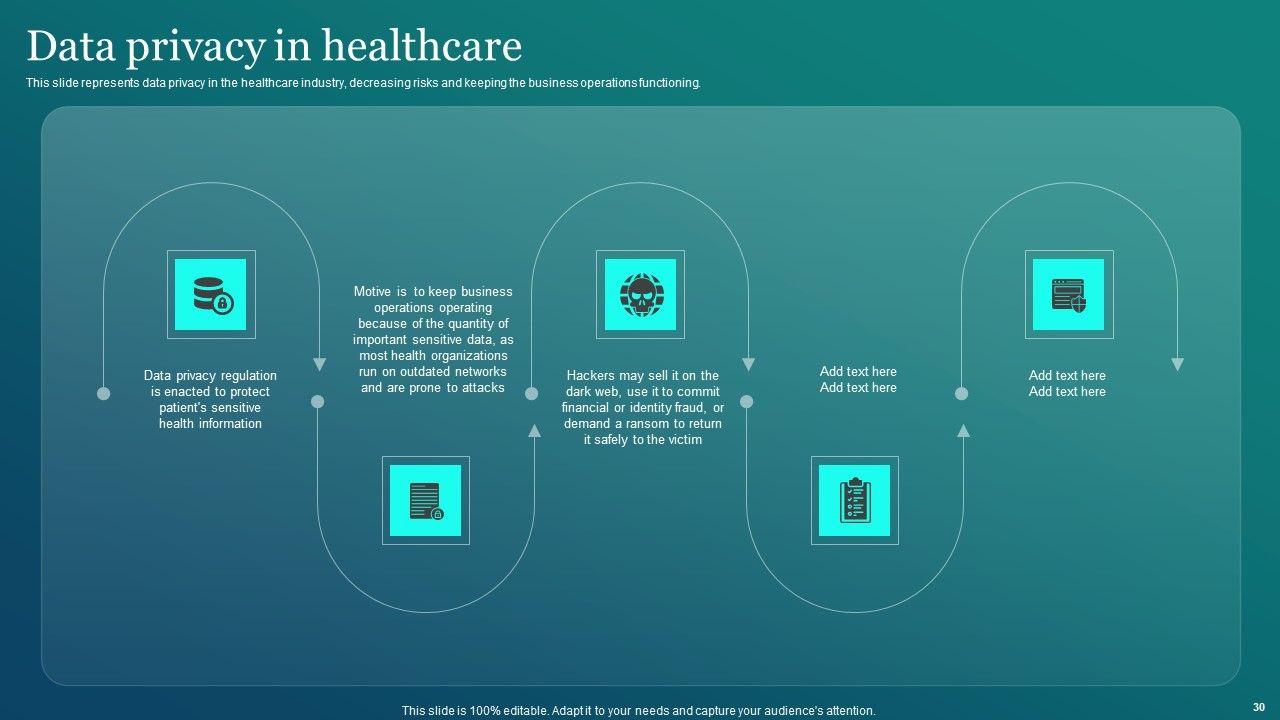 Data privacy in healthcare

This slide represents data privacy in the healthcare industry, decreasing risks and keeping the business operations functioning.

Data privacy regulation is enacted to protect patient's sensitive health information

Motive is to keep business operations operating because of the quantity of important sensitive data, as most health organizations run on outdated networks and are prone to attacks

Hackers may sell it on the dark web, use it to commit financial or identity fraud, or demand a ransom to return it safely to the victim

Add text here
Add text here

Add text here
Add text here

This slide is 100% editable. Adapt it to your needs and capture your audience's attention.

30